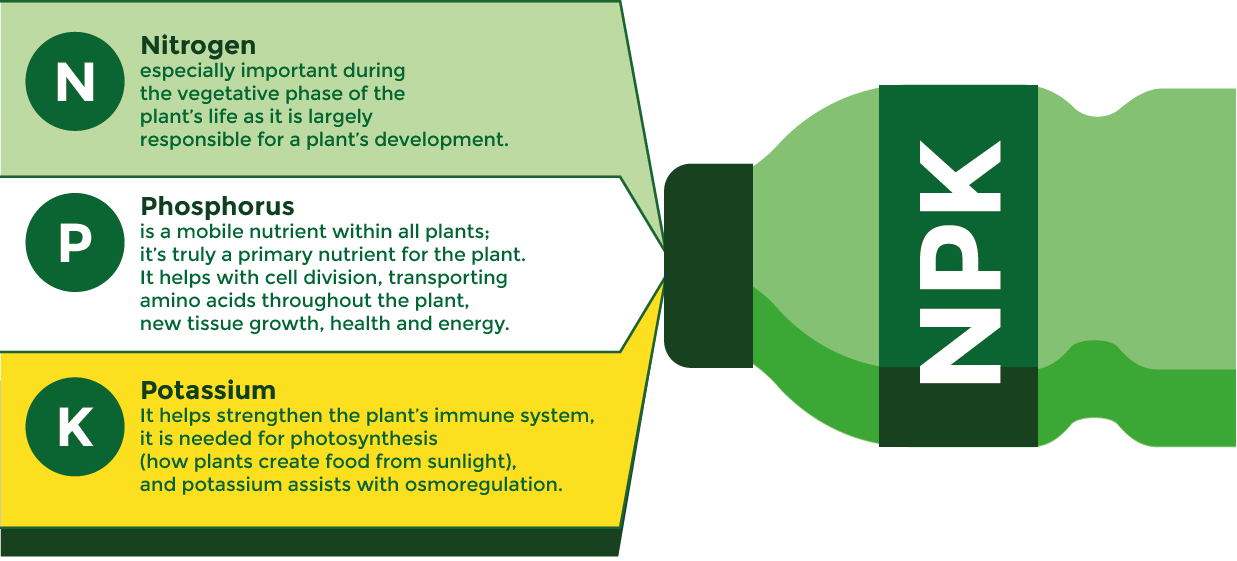 N

Nitrogen
especially important during the vegetative phase of the plant's life as it is largely responsible for a plant's development.

P

Phosphorus
is a mobile nutrient within all plants; it's truly a primary nutrient for the plant. It helps with cell division, transporting amino acids throughout the plant, new tissue growth, health and energy.

K

Potassium
It helps strengthen the plant's immune system, it is needed for photosynthesis (how plants create food from sunlight), and potassium assists with osmoregulation.

NPK